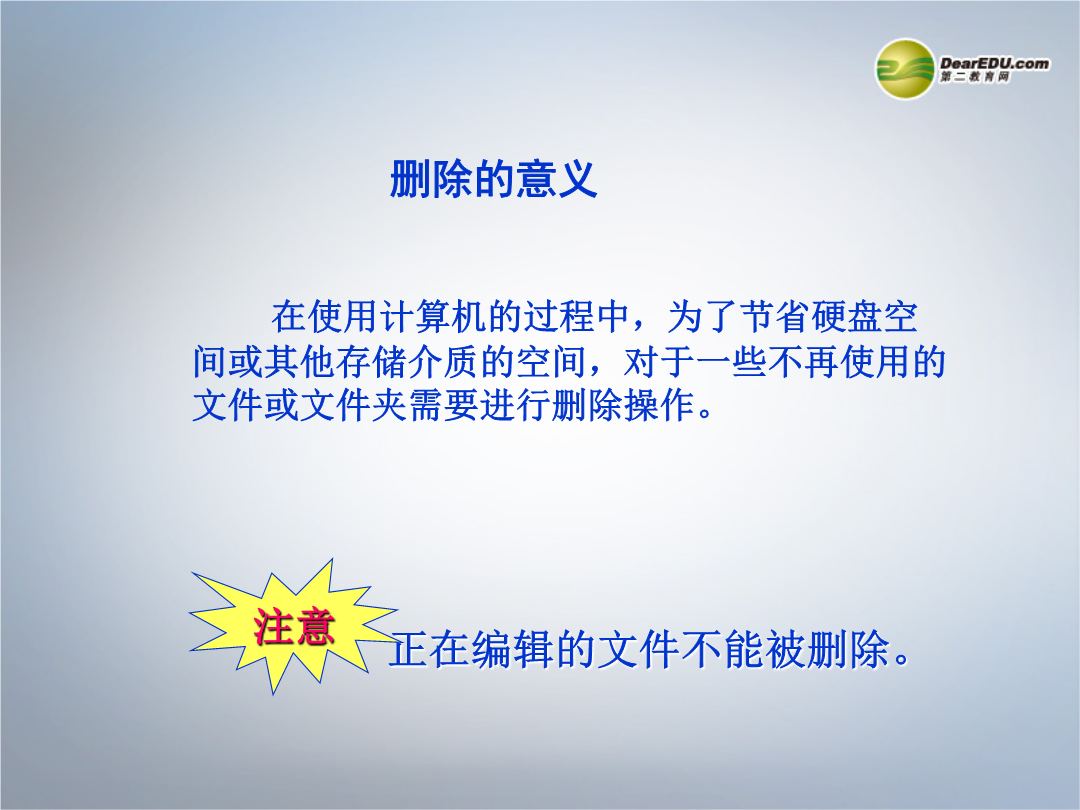 DearEDU.com
第二教育网

删除的意义

在使用计算机的过程中，为了节省硬盘空间或其他存储介质的空间，对于一些不再使用的文件或文件夹需要进行删除操作。

注意

正在编辑的文件不能被删除。